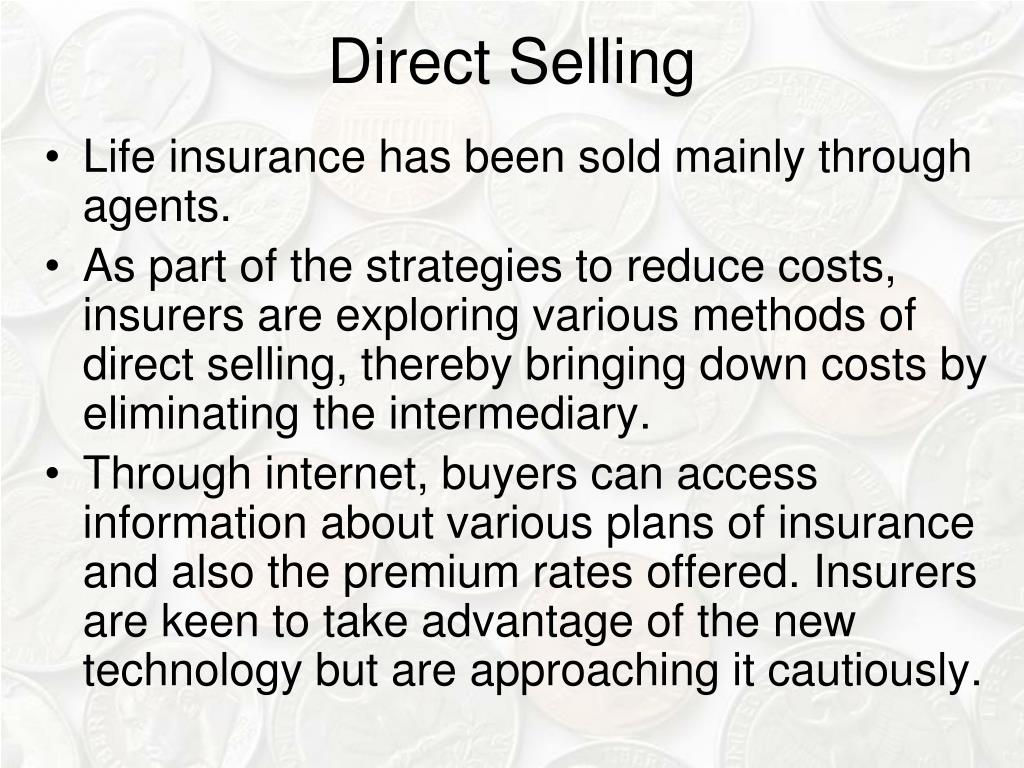 Direct Selling

• Life insurance has been sold mainly through agents.
• As part of the strategies to reduce costs, insurers are exploring various methods of direct selling, thereby bringing down costs by eliminating the intermediary.
• Through internet, buyers can access information about various plans of insurance and also the premium rates offered. Insurers are keen to take advantage of the new technology but are approaching it cautiously.